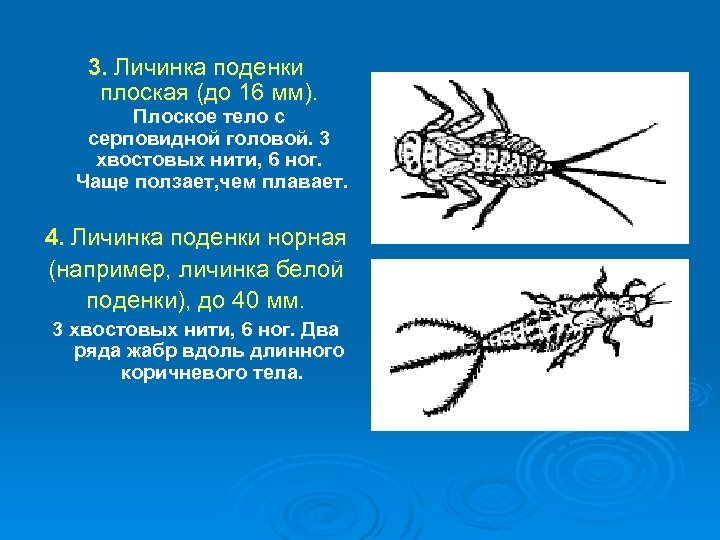 3. Личинка поденки плоская (до 16 мм).

Плоское тело с серповидной головой. 3 хвостовых нити, 6 ног. Чаще ползает,чем плавает.

4. Личинка поденки норная (например, личинка белой поденки), до 40 мм.

3 хвостовых нити, 6 ног. Два ряда жабр вдоль длинного коричневого тела.